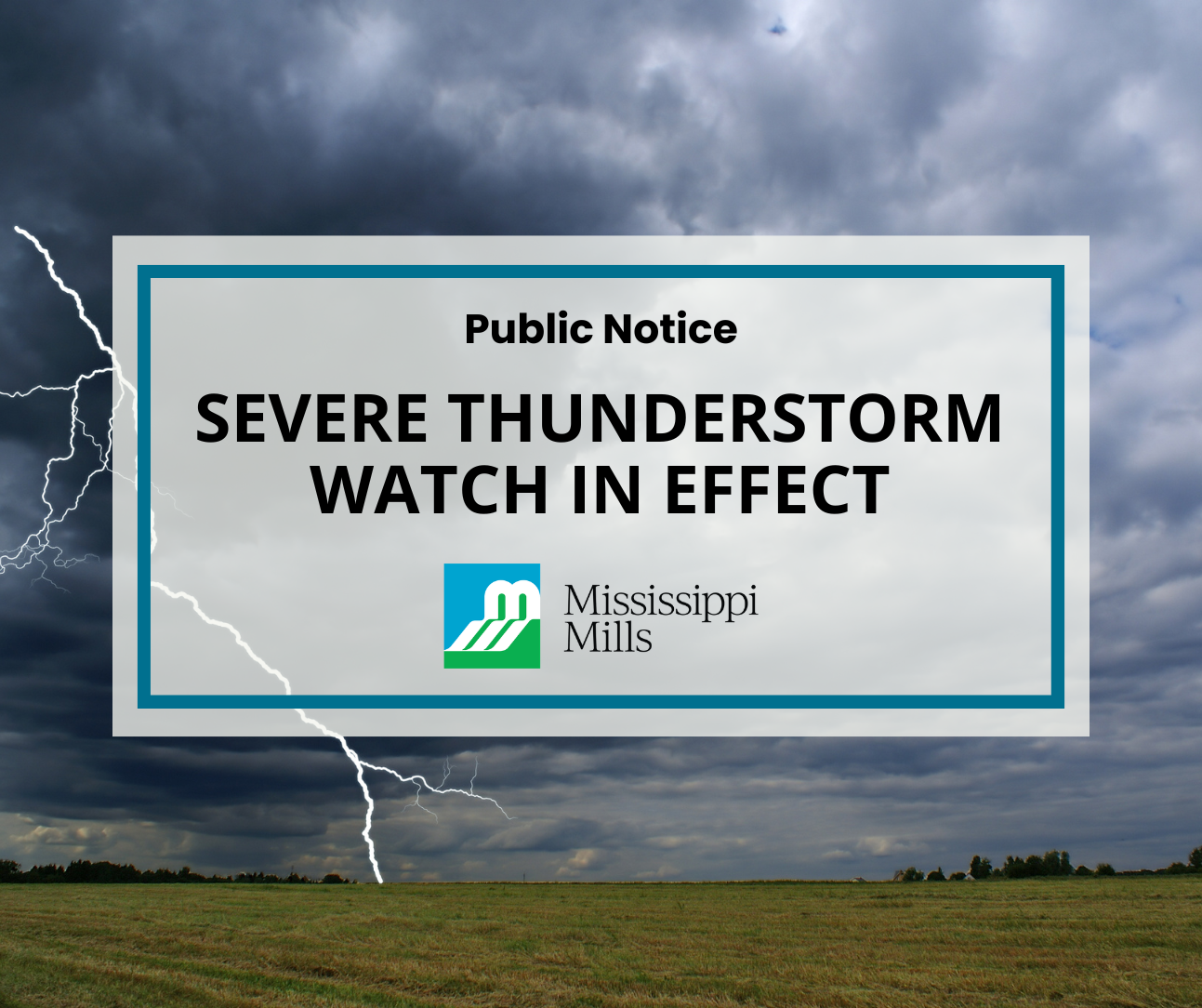 Public Notice

SEVERE THUNDERSTORM WATCH IN EFFECT

Mississippi Mills